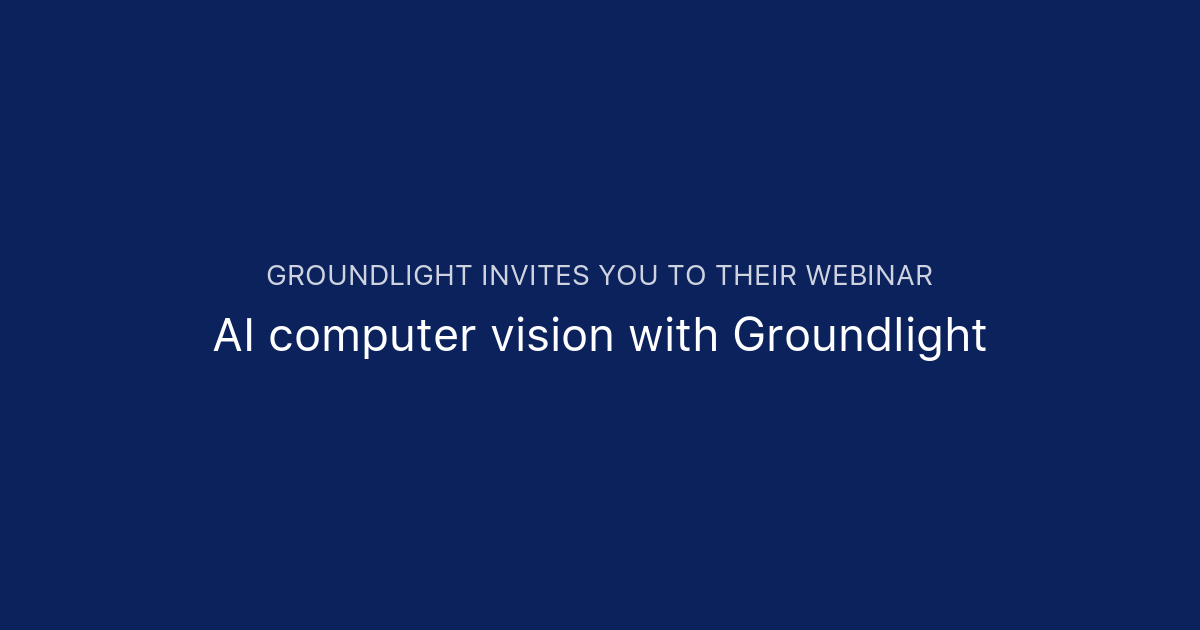 GROUNDLIGHT INVITES YOU TO THEIR WEBINAR

AI computer vision with Groundlight